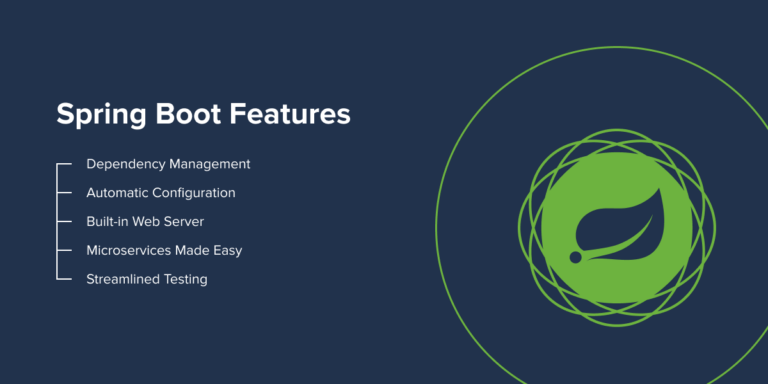 Spring Boot Features

Dependency Management
Automatic Configuration
Built-in Web Server
Microservices Made Easy
Streamlined Testing